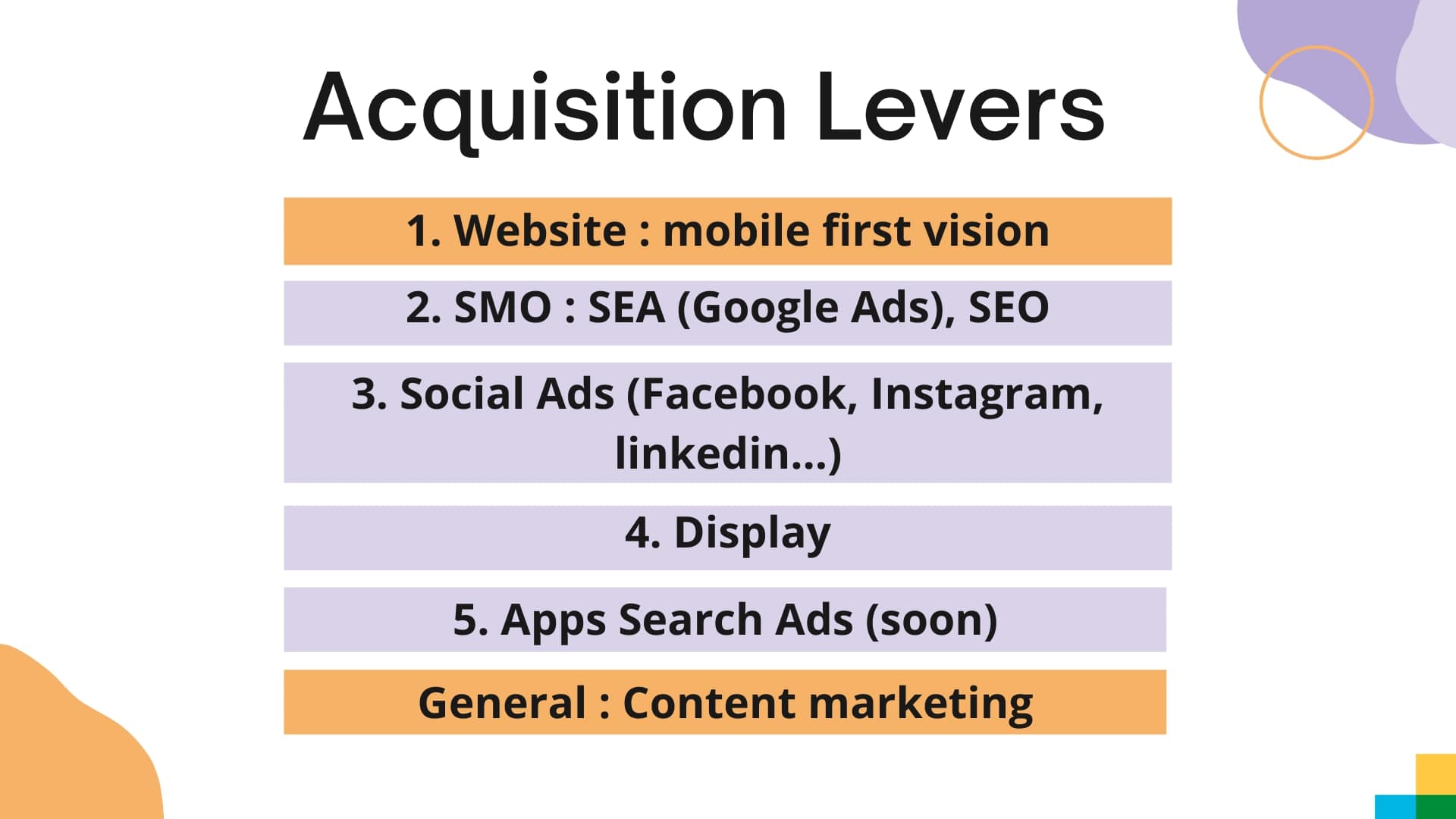 Acquisition Levers

1. Website : mobile first vision

2. SMO : SEA (Google Ads), SEO

3. Social Ads (Facebook, Instagram, linkedin...)

4. Display

5. Apps Search Ads (soon)

General : Content marketing